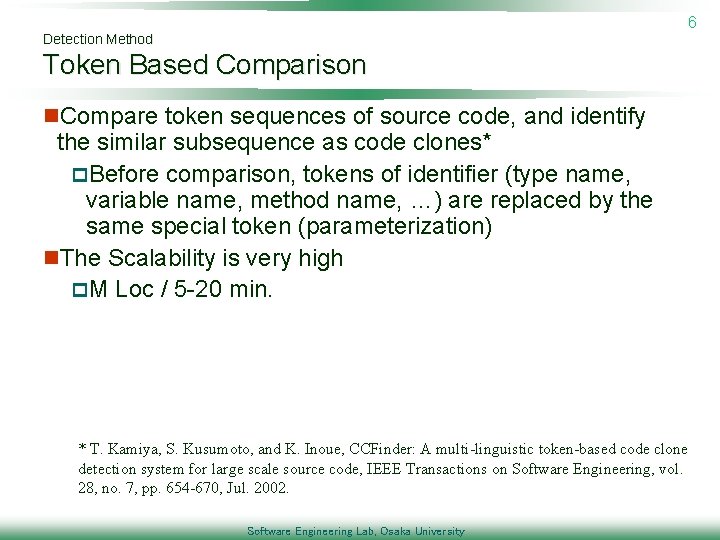 6

Detection Method

Token Based Comparison

Compare token sequences of source code, and identify the similar subsequence as code clones*

Before comparison, tokens of identifier (type name, variable name, method name, ...) are replaced by the same special token (parameterization)

The Scalability is very high

M Loc / 5-20 min.

* T. Kamiya, S. Kusumoto, and K. Inoue, CCFinder: A multi-linguistic token-based code clone detection system for large scale source code, IEEE Transactions on Software Engineering, vol. 28, no. 7, pp. 654-670, Jul. 2002.

Software Engineering Lab, Osaka University